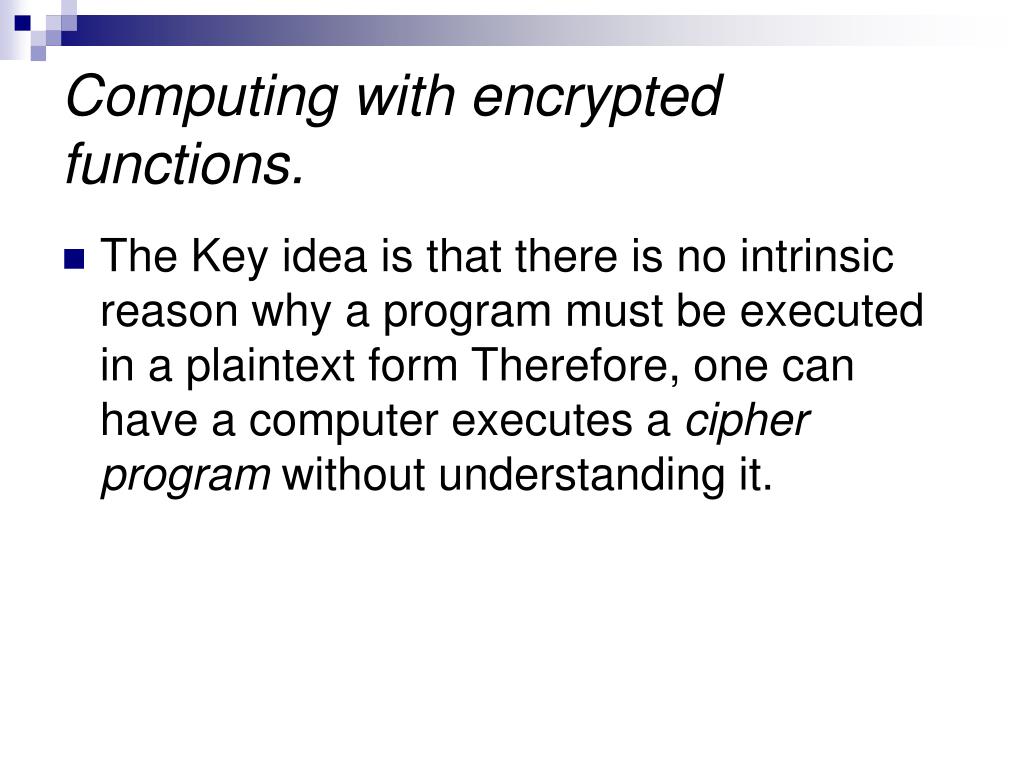 Computing with encrypted functions.

The Key idea is that there is no intrinsic reason why a program must be executed in a plaintext form Therefore, one can have a computer executes a cipher program without understanding it.